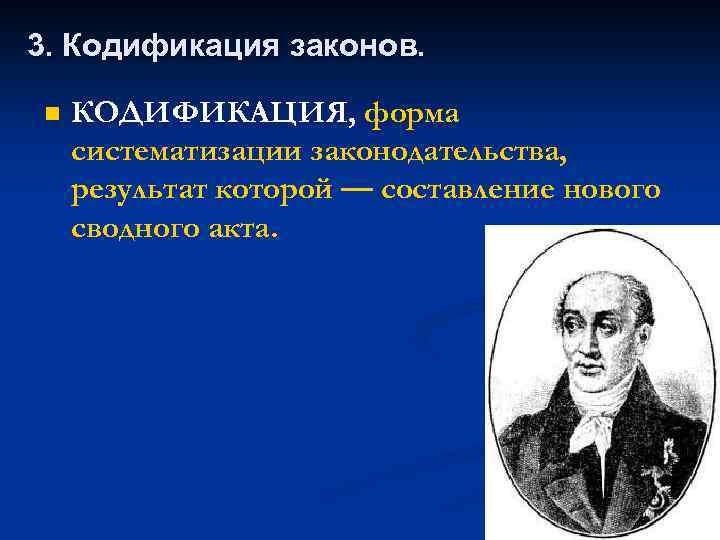 3. Кодификация законов.

КОДИФИКАЦИЯ, форма систематизации законодательства, результат которой — составление нового сводного акта.